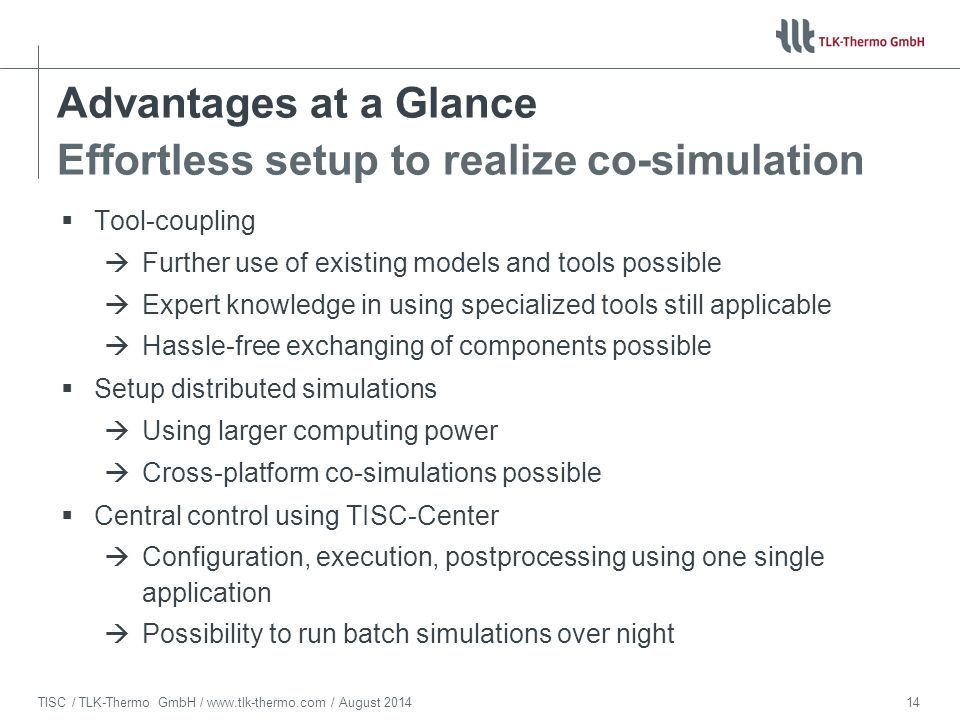 TLK-Thermo GmbH

Advantages at a Glance
Effortless setup to realize co-simulation

▪ Tool-coupling
→ Further use of existing models and tools possible
→ Expert knowledge in using specialized tools still applicable
→ Hassle-free exchanging of components possible
▪ Setup distributed simulations
→ Using larger computing power
→ Cross-platform co-simulations possible
▪ Central control using TISC-Center
→ Configuration, execution, postprocessing using one single application
→ Possibility to run batch simulations over night

TISC / TLK-Thermo GmbH / www.tlk-thermo.com / August 2014

14